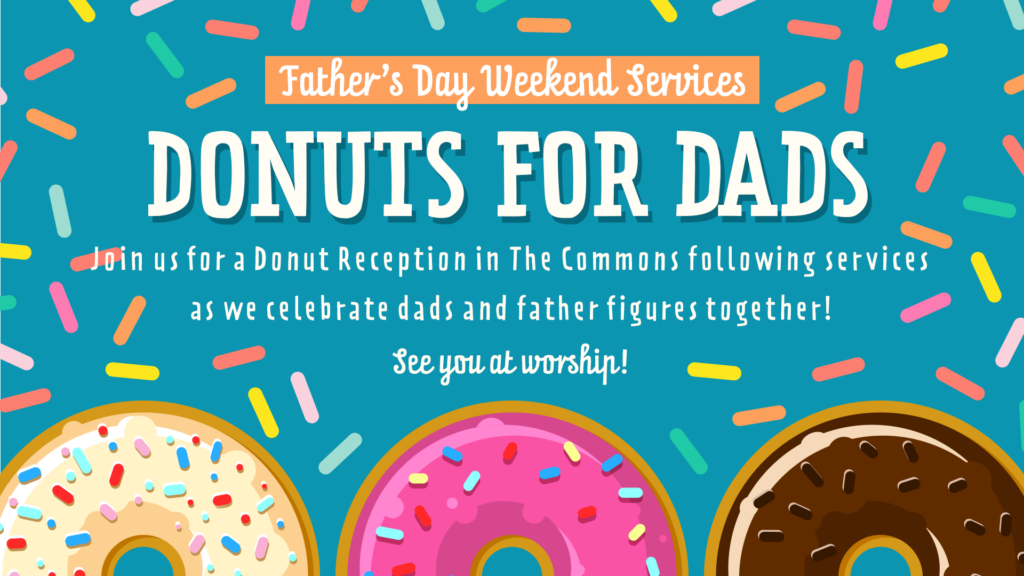 Father's Day Weekend Services

DONUTS FOR DADS

Join us for a Donut Reception in The Commons following services as we celebrate dads and father figures together!

See you at worship!